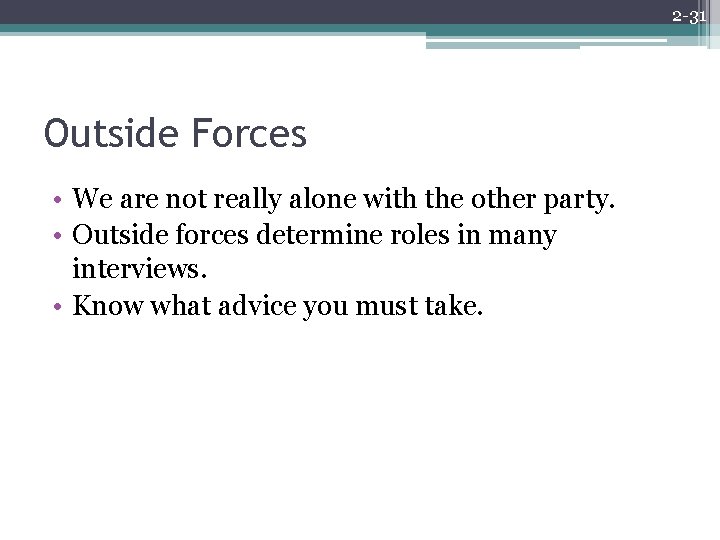 2-31

Outside Forces

• We are not really alone with the other party.
• Outside forces determine roles in many interviews.
• Know what advice you must take.